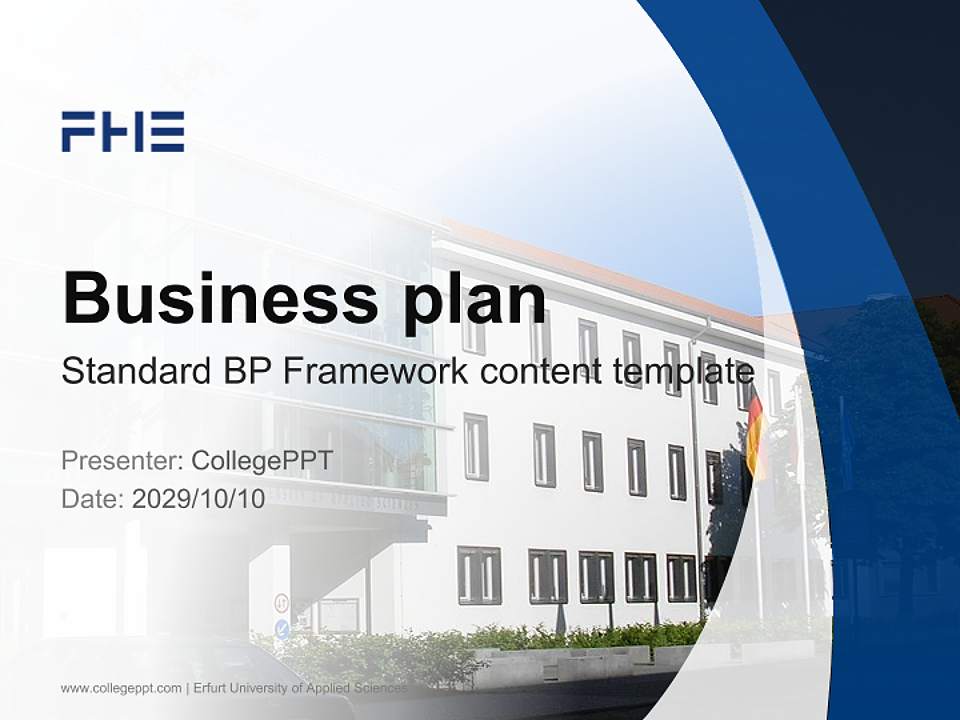 FHE

Business plan

Standard BP Framework content template

Presenter: CollegePPT
Date: 2029/10/10

www.collegeppt.com | Erfurt University of Applied Sciences